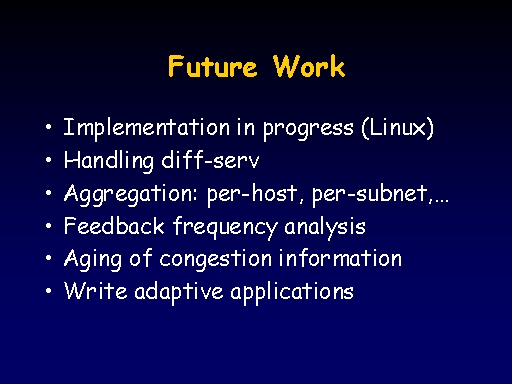 Future Work

• Implementation in progress (Linux)
• Handling diff-serv
• Aggregation: per-host, per-subnet,…
• Feedback frequency analysis
• Aging of congestion information
• Write adaptive applications